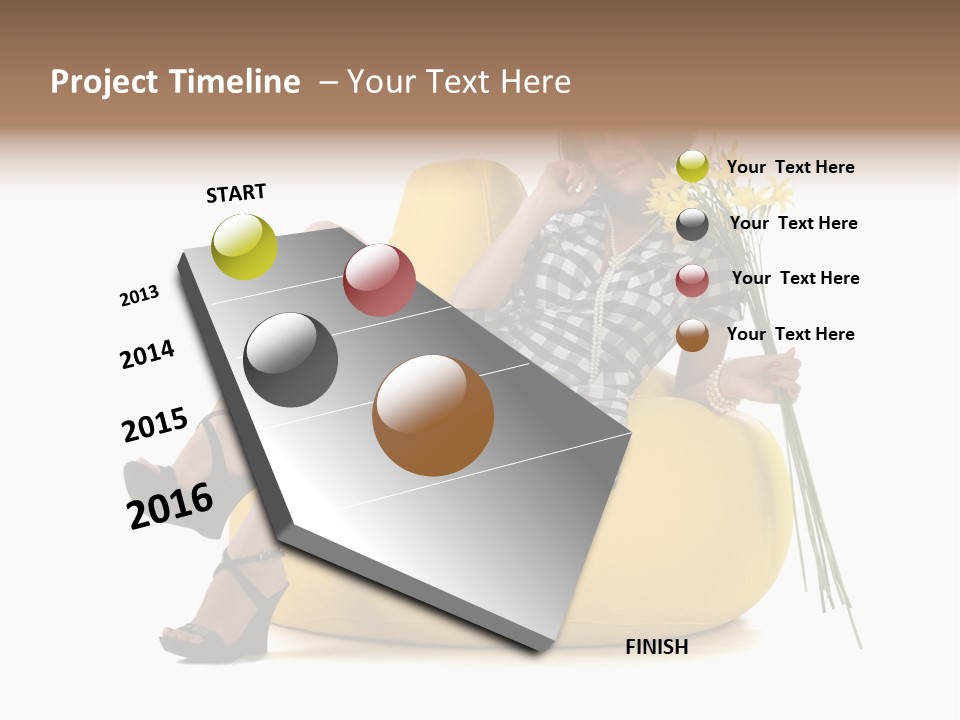 Project Timeline – Your Text Here

START

2013

2014

2015

2016

FINISH

Your Text Here

Your Text Here

Your Text Here

Your Text Here